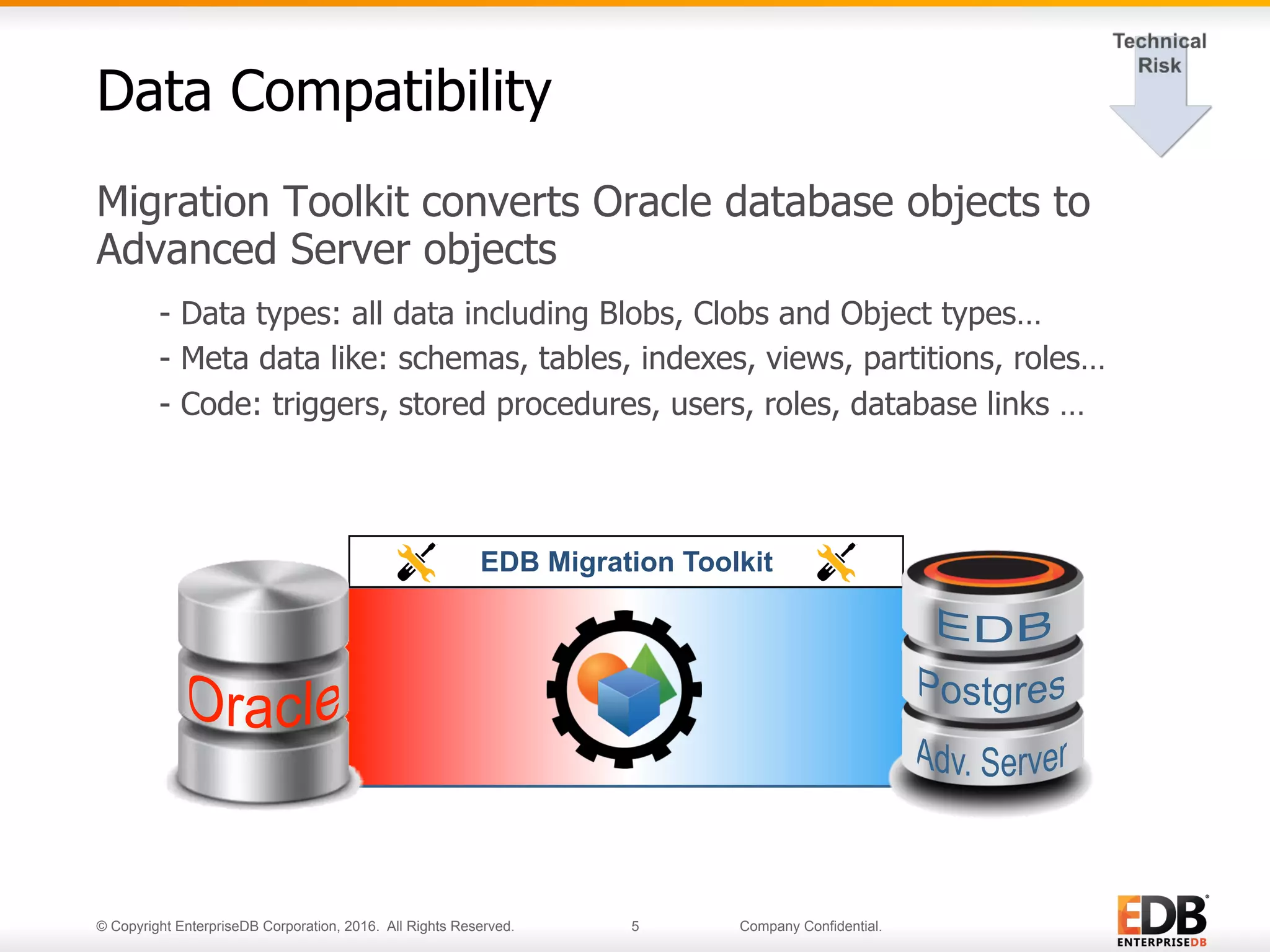 Technical Risk

Data Compatibility

Migration Toolkit converts Oracle database objects to Advanced Server objects

- Data types: all data including Blobs, Clobs and Object types…
- Meta data like: schemas, tables, indexes, views, partitions, roles…
- Code: triggers, stored procedures, users, roles, database links …

EDB Migration Toolkit

Oracle

EDB
Postgres
Adv. Server

© Copyright EnterpriseDB Corporation, 2016. All Rights Reserved.

5

Company Confidential.

EDB
ENTERPRISEDB